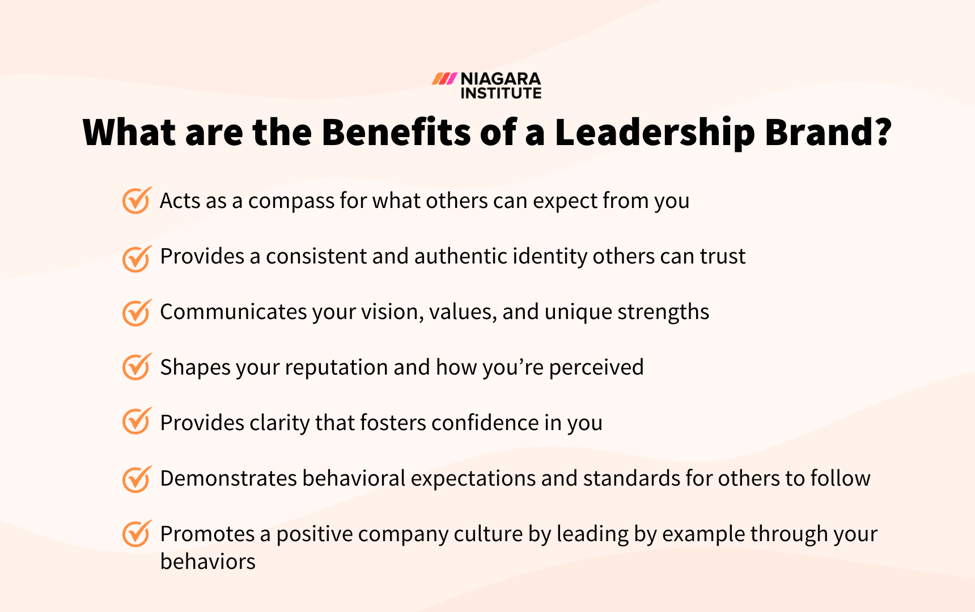 NIAGARA INSTITUTE

What are the Benefits of a Leadership Brand?

Acts as a compass for what others can expect from you

Provides a consistent and authentic identity others can trust

Communicates your vision, values, and unique strengths

Shapes your reputation and how you're perceived

Provides clarity that fosters confidence in you

Demonstrates behavioral expectations and standards for others to follow

Promotes a positive company culture by leading by example through your behaviors